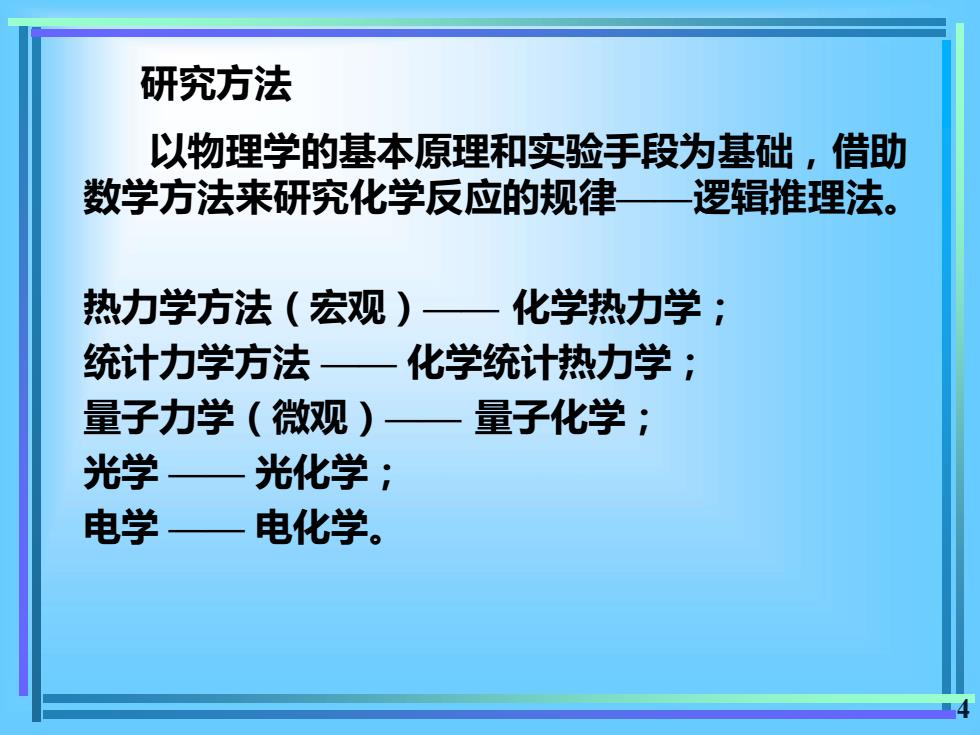 研究方法

以物理学的基本原理和实验手段为基础，借助数学方法来研究化学反应的规律——逻辑推理法。

热力学方法（宏观）—— 化学热力学；
统计力学方法 —— 化学统计热力学；
量子力学（微观）—— 量子化学；
光学 —— 光化学；
电学 —— 电化学。

4